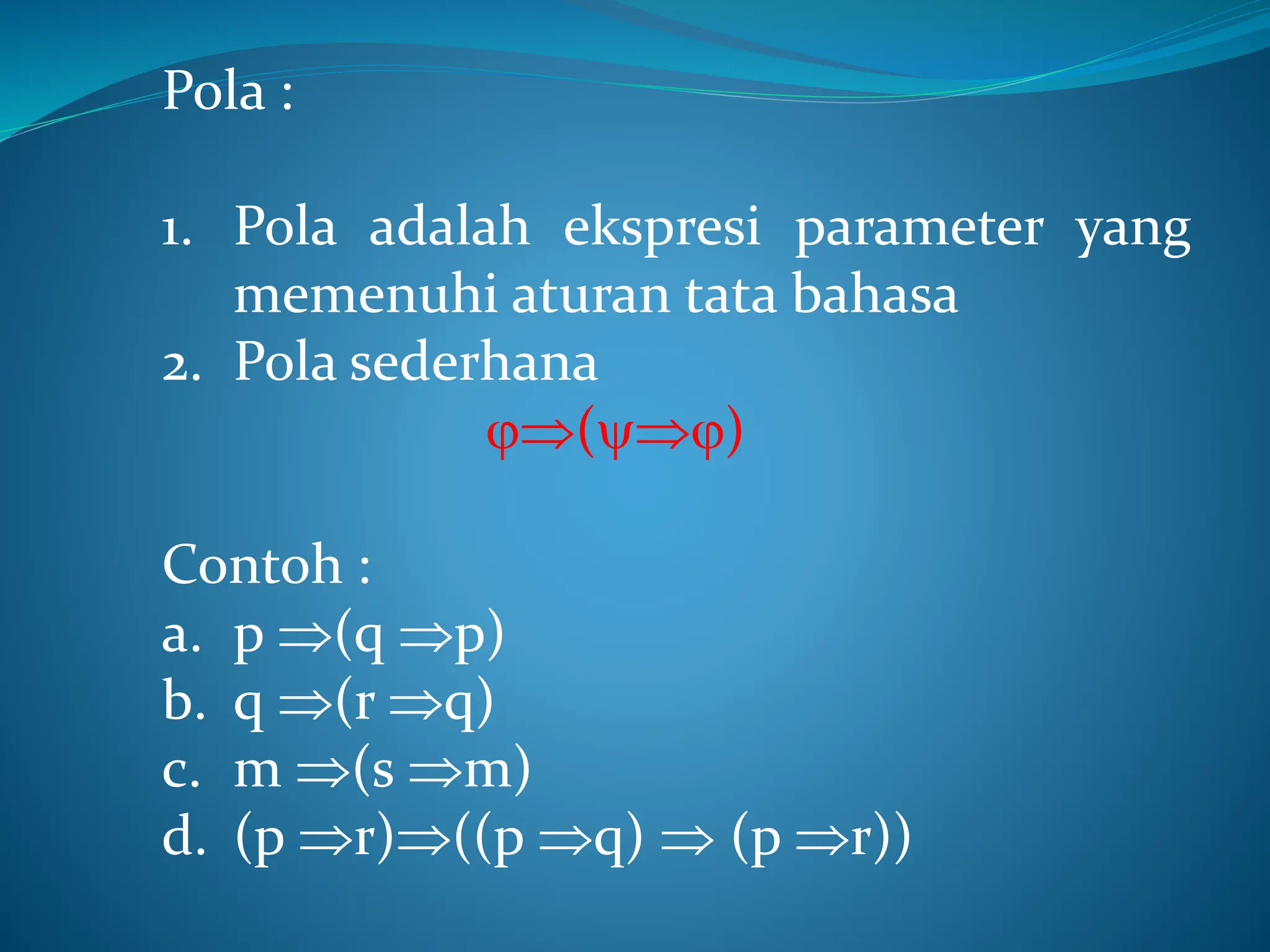 Pola :

1. Pola adalah ekspresi parameter yang memenuhi aturan tata bahasa
2. Pola sederhana

$\varphi \Rightarrow (\psi \Rightarrow \varphi)$

Contoh :
a. $p \Rightarrow (q \Rightarrow p)$
b. $q \Rightarrow (r \Rightarrow q)$
c. $m \Rightarrow (s \Rightarrow m)$
d. $(p \Rightarrow r) \Rightarrow ((p \Rightarrow q) \Rightarrow (p \Rightarrow r))$